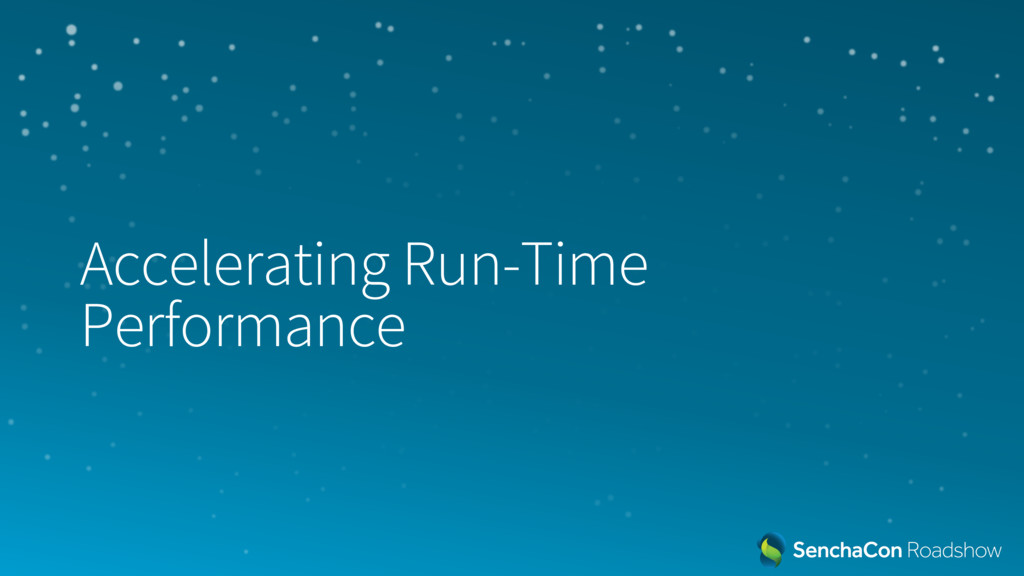 Accelerating Run-Time Performance

SenchaCon Roadshow